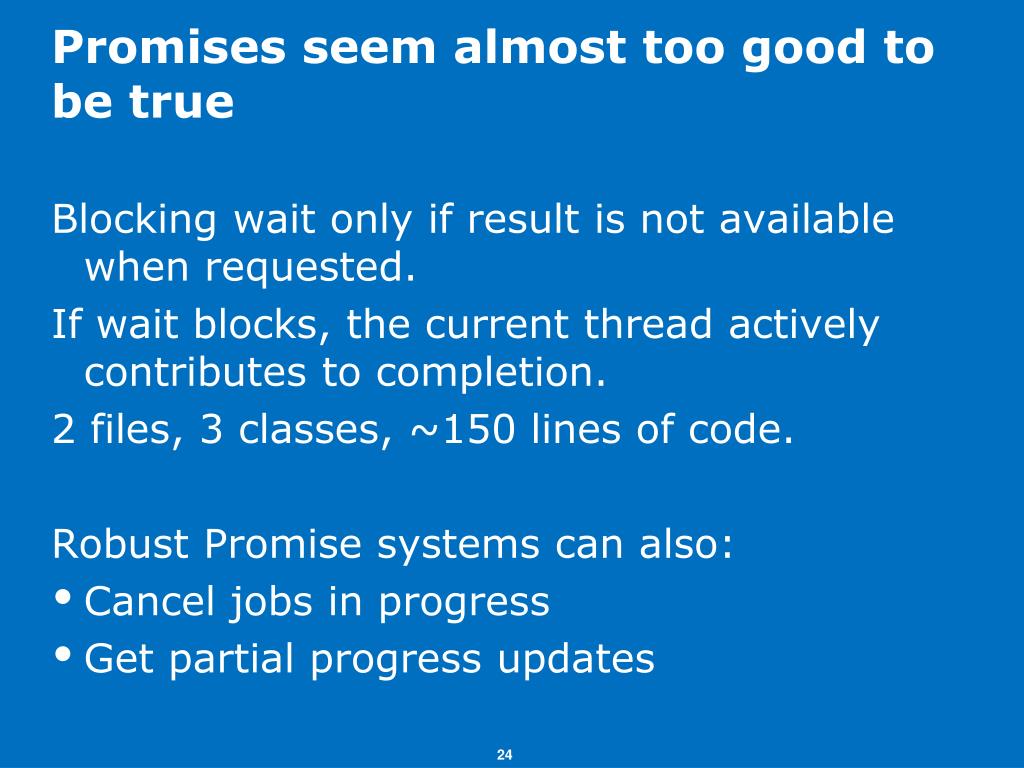 Promises seem almost too good to be true

Blocking wait only if result is not available when requested.

If wait blocks, the current thread actively contributes to completion.

2 files, 3 classes, ~150 lines of code.

Robust Promise systems can also:

• Cancel jobs in progress
• Get partial progress updates

24